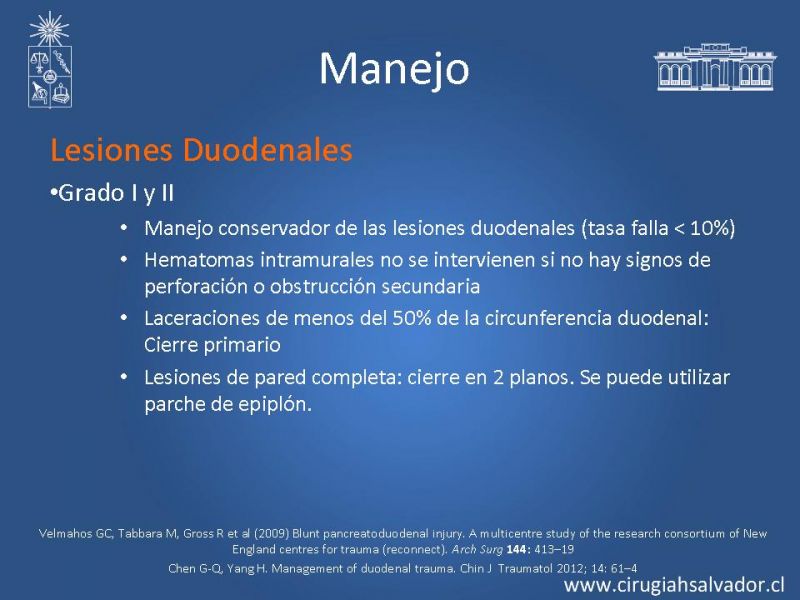 Manejo

Lesiones Duodenales

•Grado I y II

• Manejo conservador de las lesiones duodenales (tasa falla < 10%)
• Hematomas intramurales no se intervienen si no hay signos de perforación o obstrucción secundaria
• Laceraciones de menos del 50% de la circunferencia duodenal: Cierre primario
• Lesiones de pared completa: cierre en 2 planos. Se puede utilizar parche de epiplón.

Velmahos GC, Tabbara M, Gross R et al (2009) Blunt pancreatoduodenal injury. A multicentre study of the research consortium of New England centres for trauma (reconnect). Arch Surg 144: 413–19

Chen G-Q, Yang H. Management of duodenal trauma. Chin J Traumatol 2012; 14: 61–4

www.cirugiahsalvador.cl